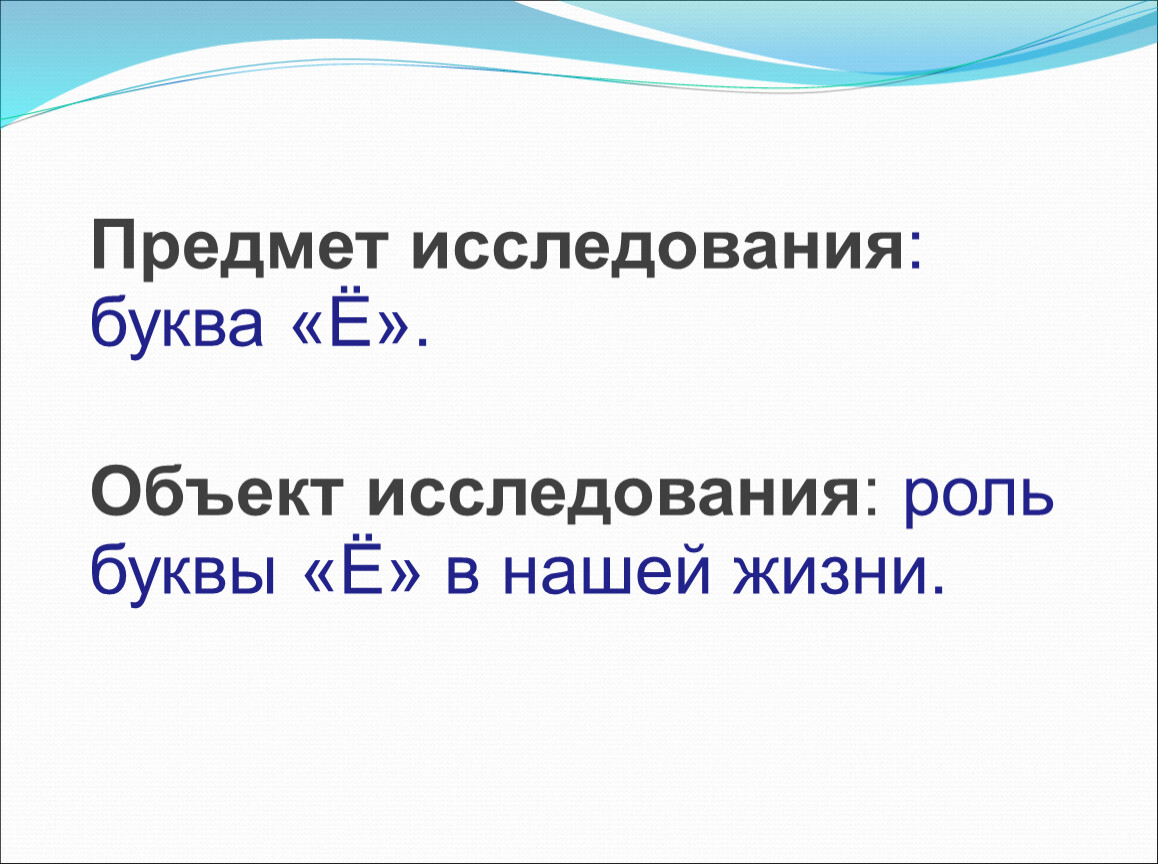 Предмет исследования: буква «Ё».

Объект исследования: роль буквы «Ё» в нашей жизни.